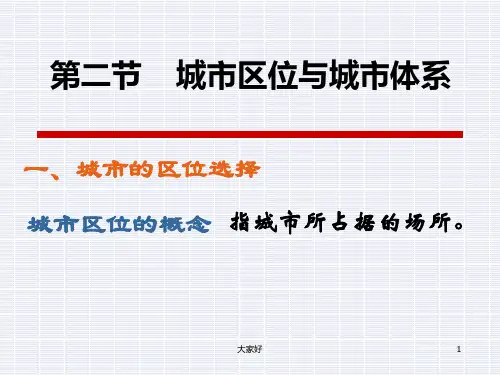 第二节　城市区位与城市体系

一、城市的区位选择

城市区位的概念　指城市所占据的场所。

大家好

1